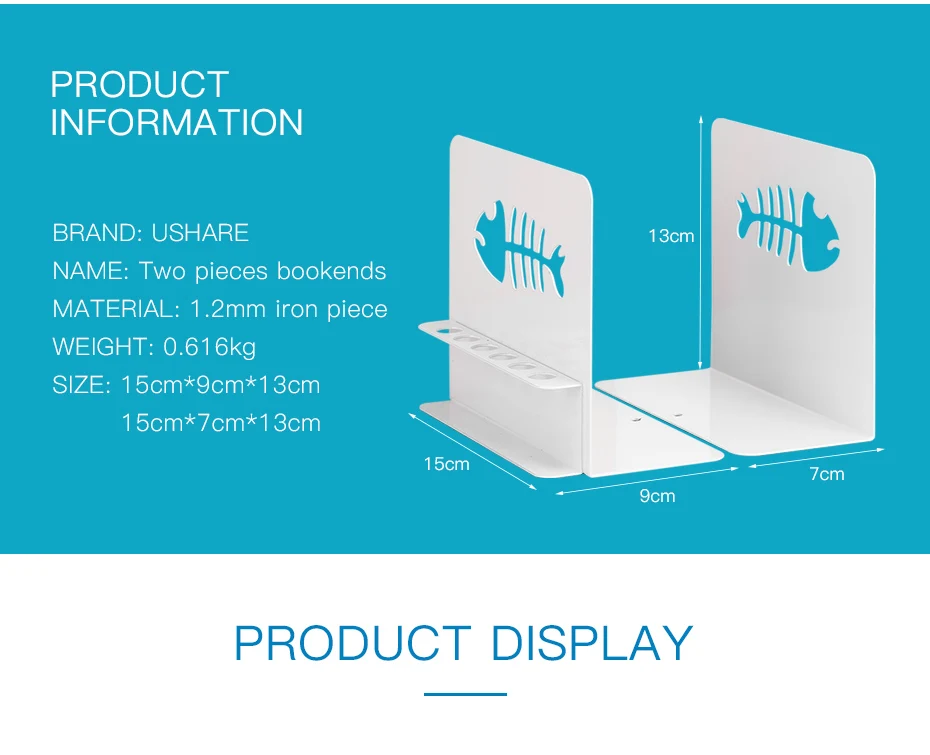 PRODUCT INFORMATION

BRAND: USHARE
NAME: Two pieces bookends
MATERIAL: 1.2mm iron piece
WEIGHT: 0.616kg
SIZE: 15cm*9cm*13cm
15cm*7cm*13cm

13cm

15cm

9cm

7cm

PRODUCT DISPLAY